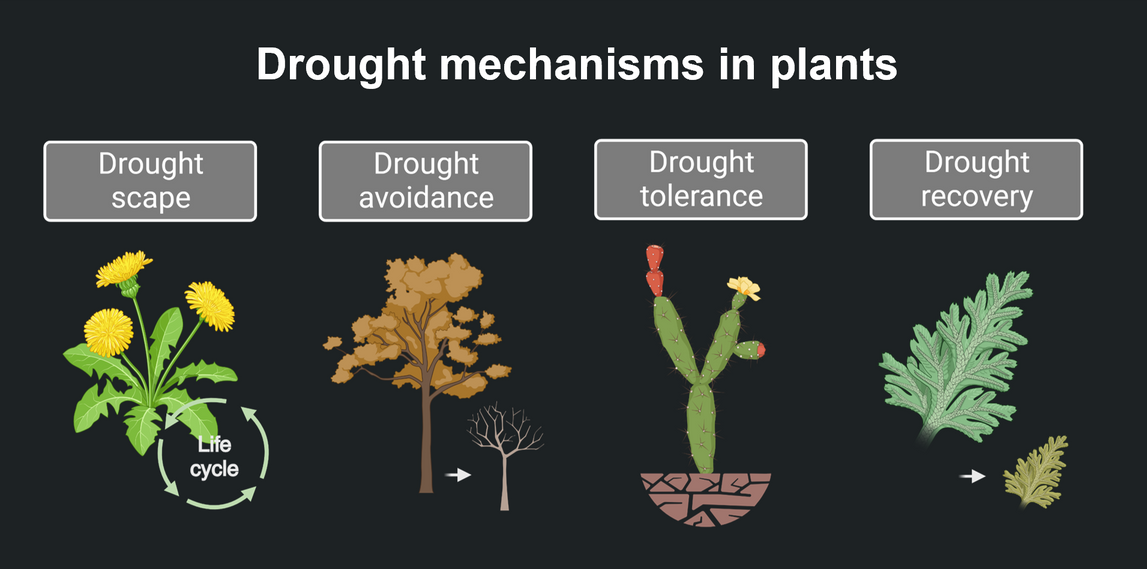 Drought mechanisms in plants

Drought scape

Drought avoidance

Drought tolerance

Drought recovery

Life cycle